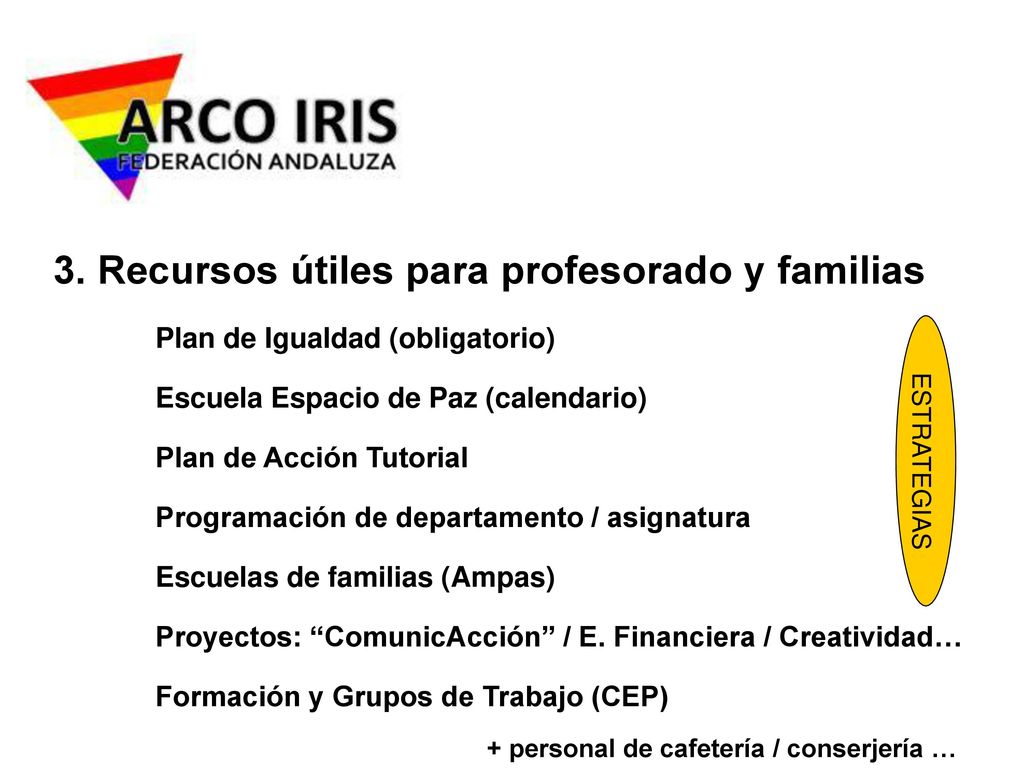 ARCO IRIS
FEDERACIÓN ANDALUZA

3. Recursos útiles para profesorado y familias

Plan de Igualdad (obligatorio)

Escuela Espacio de Paz (calendario)

Plan de Acción Tutorial

Programación de departamento / asignatura

Escuelas de familias (Ampas)

Proyectos: “ComunicAcción” / E. Financiera / Creatividad…

Formación y Grupos de Trabajo (CEP)

+ personal de cafetería / conserjería …

ESTRATEGIAS